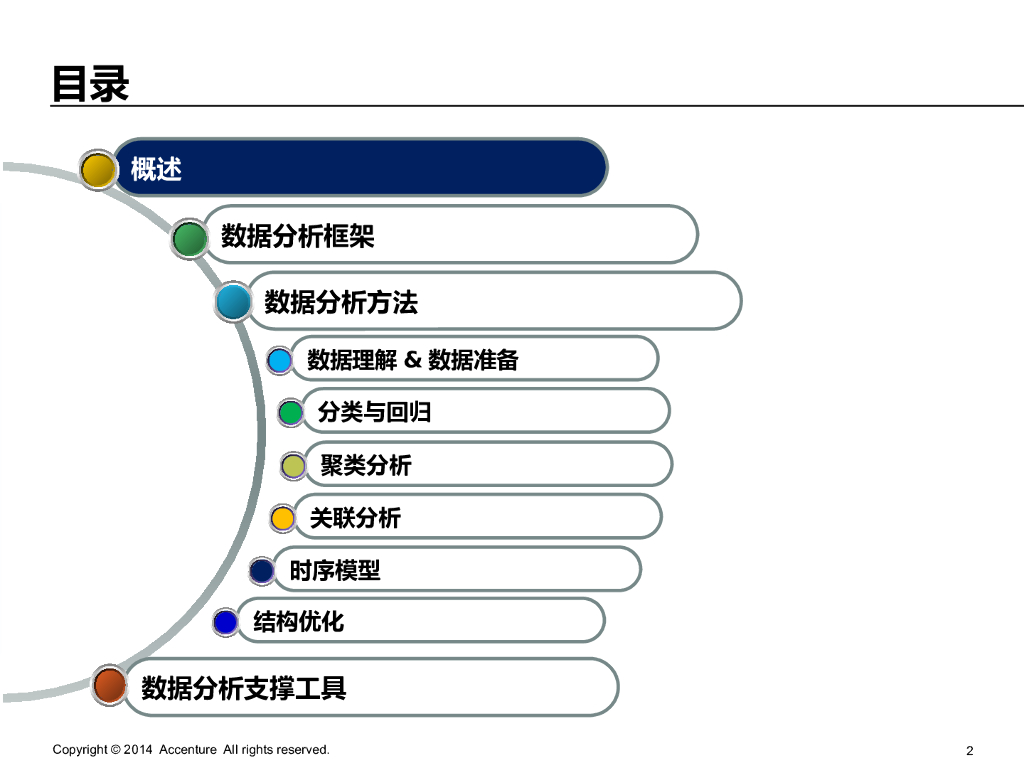 目录

概述

数据分析框架

数据分析方法

数据理解 & 数据准备

分类与回归

聚类分析

关联分析

时序模型

结构优化

数据分析支撑工具

Copyright © 2014 Accenture All rights reserved.

2